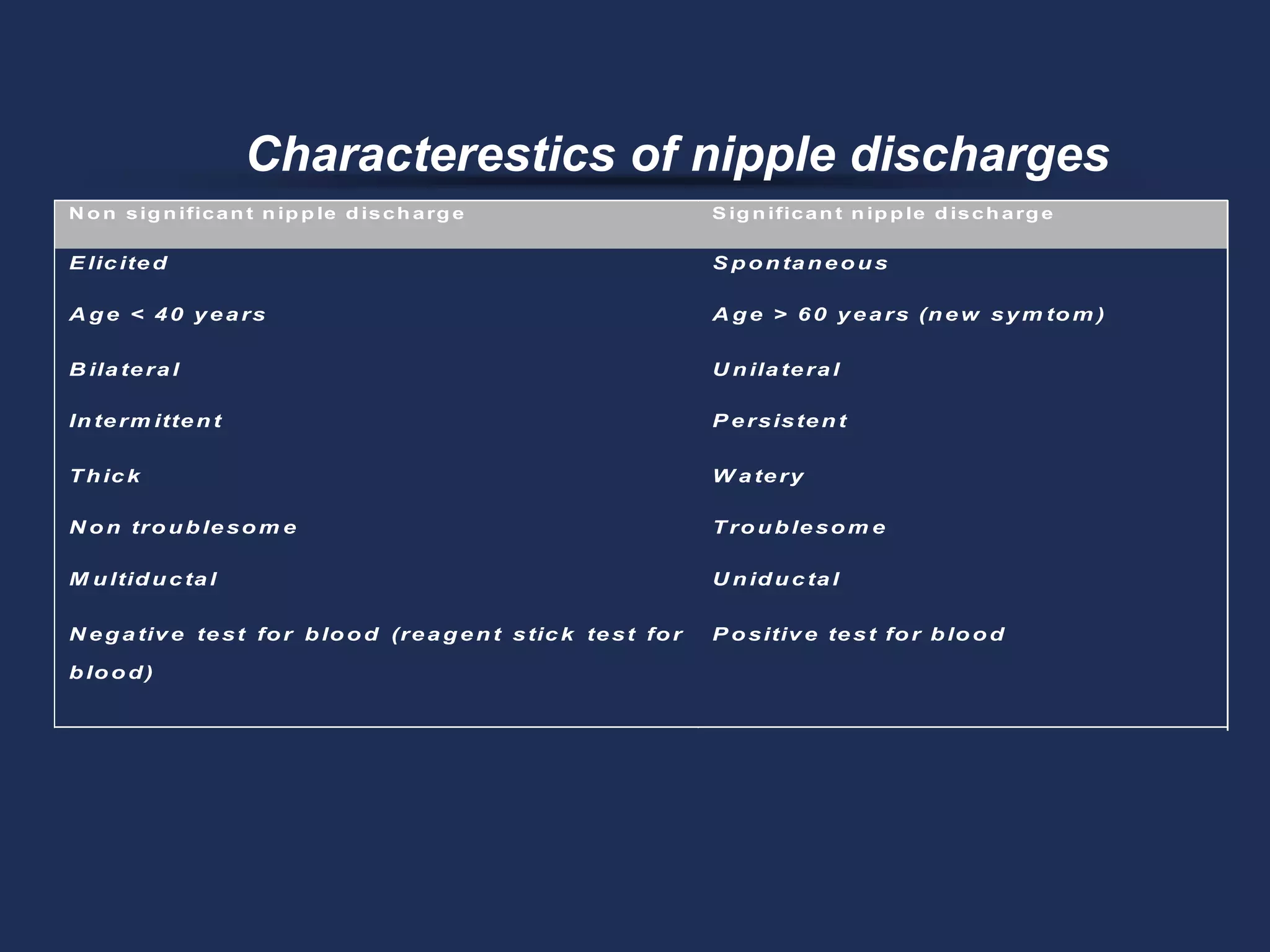 Characterestics of nipple discharges

| Non significant nipple discharge | Significant nipple discharge |
|---|---|
| Elicited | Spontaneous |
| Age < 40 years | Age > 60 years (new symtom) |
| Bilateral | Unilateral |
| Intermittent | Persistent |
| Thick | Watery |
| Non troublesome | Troublesome |
| Multiductal | Uniductal |
| Negative test for blood (reagent stick test for blood) | Positive test for blood |